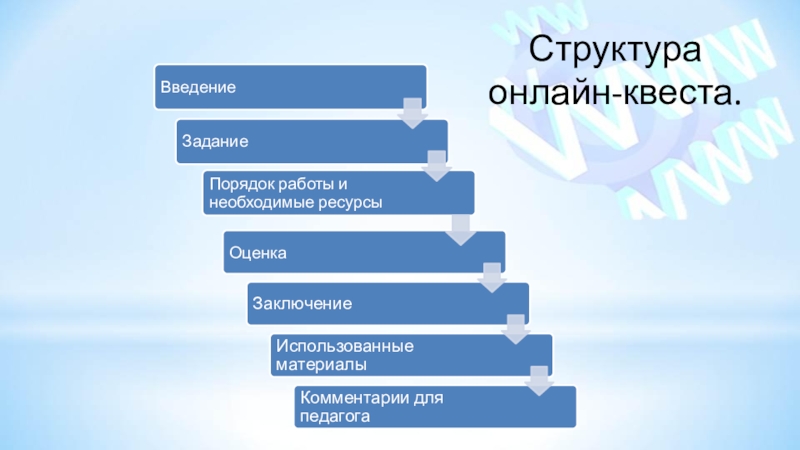 Структура онлайн-квеста.

Введение

Задание

Порядок работы и необходимые ресурсы

Оценка

Заключение

Использованные материалы

Комментарии для педагога